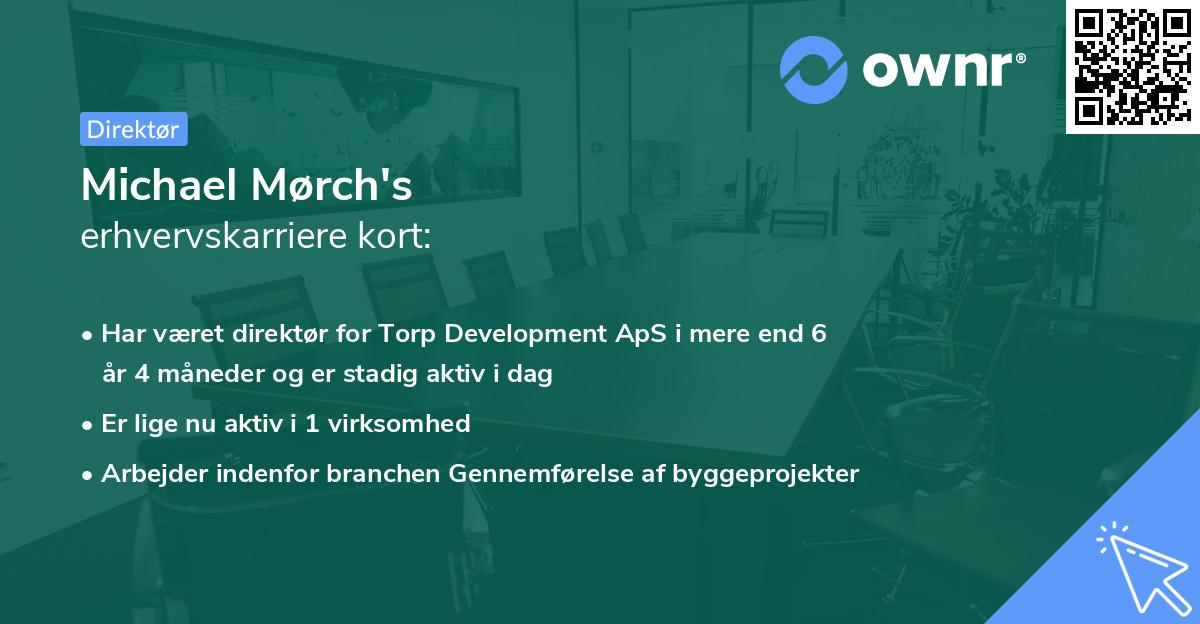 ownr®

Direktør

Michael Mørch's
erhvervskarriere kort:

• Har været direktør for Torp Development ApS i mere end 6 år 4 måneder og er stadig aktiv i dag

• Er lige nu aktiv i 1 virksomhed

• Arbejder indenfor branchen Gennemførelse af byggeprojekter